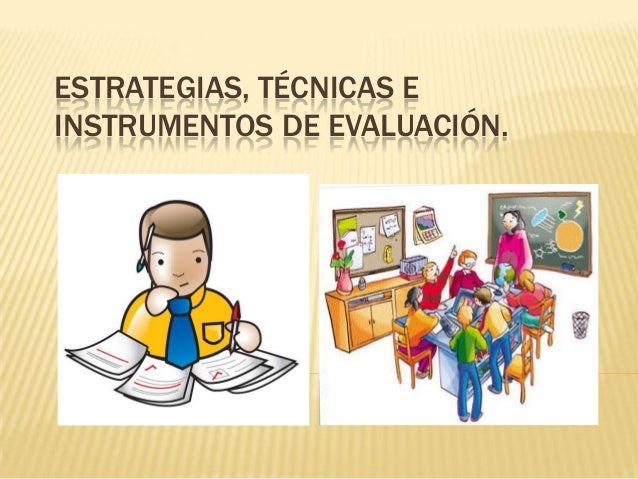 ESTRATEGIAS, TÉCNICAS E INSTRUMENTOS DE EVALUACIÓN.